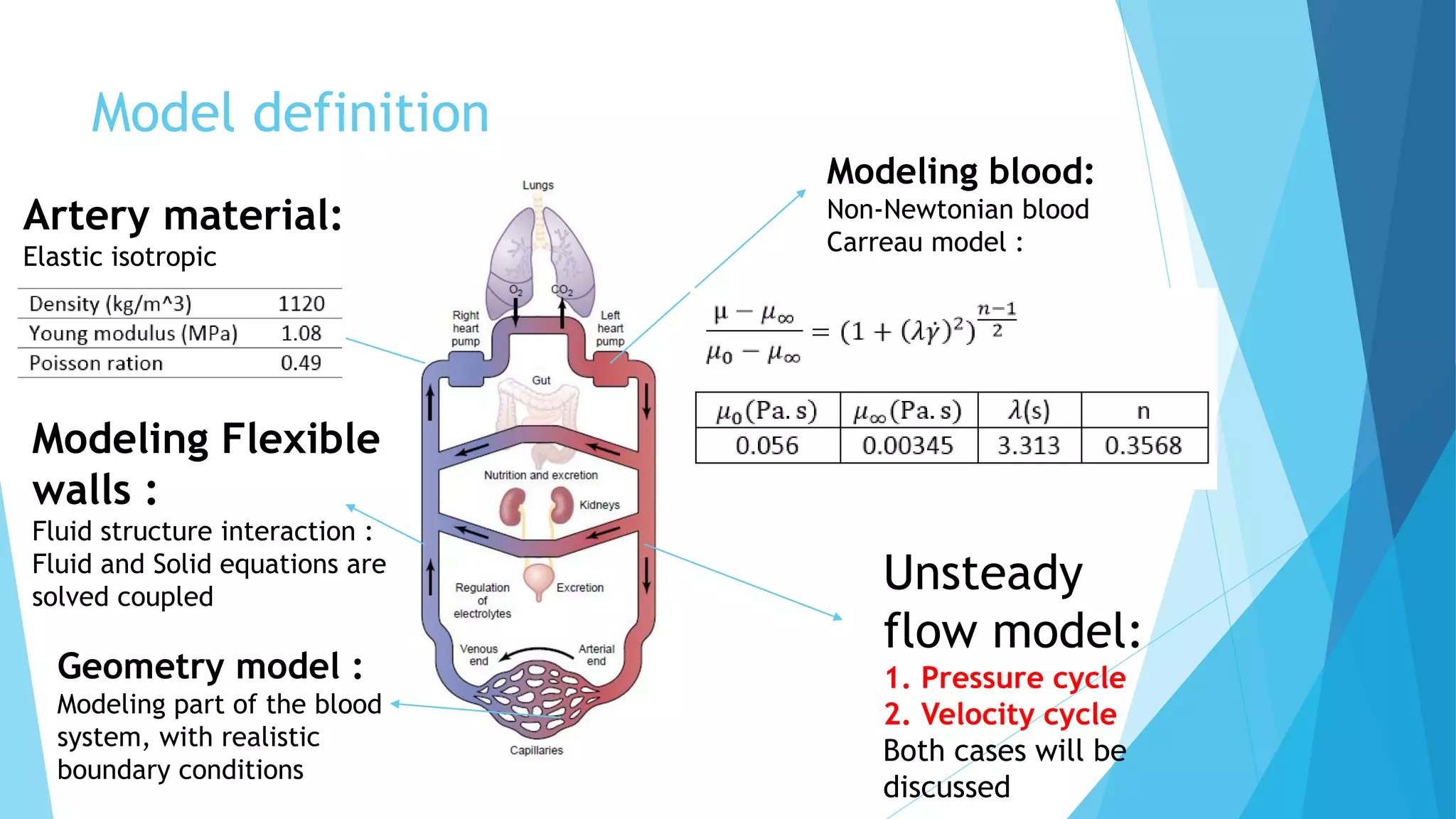 Model definition

Artery material:
Elastic isotropic

| Density (kg/m^3) | 1120 |
|---|---|
| Young modulus (MPa) | 1.08 |
| Poisson ration | 0.49 |

Modeling Flexible walls :
Fluid structure interaction : Fluid and Solid equations are solved coupled

Geometry model :
Modeling part of the blood system, with realistic boundary conditions

Lungs
$O_2$
$CO_2$
Right heart pump
Left heart pump
Gut
Nutrition and excretion
Kidneys
Regulation of electrolytes
Excretion
Venous end
Arterial end
Capillaries

Modeling blood:
Non-Newtonian blood
Carreau model :

$\frac{\mu - \mu_\infty}{\mu_0 - \mu_\infty} = (1 + (\lambda\dot{\gamma})^2)^{\frac{n-1}{2}}$

| $\mu_0$(Pa. s) | $\mu_\infty$(Pa. s) | $\lambda$(s) | n |
|---|---|---|---|
| 0.056 | 0.00345 | 3.313 | 0.3568 |

Unsteady flow model:
1. Pressure cycle
2. Velocity cycle
Both cases will be discussed